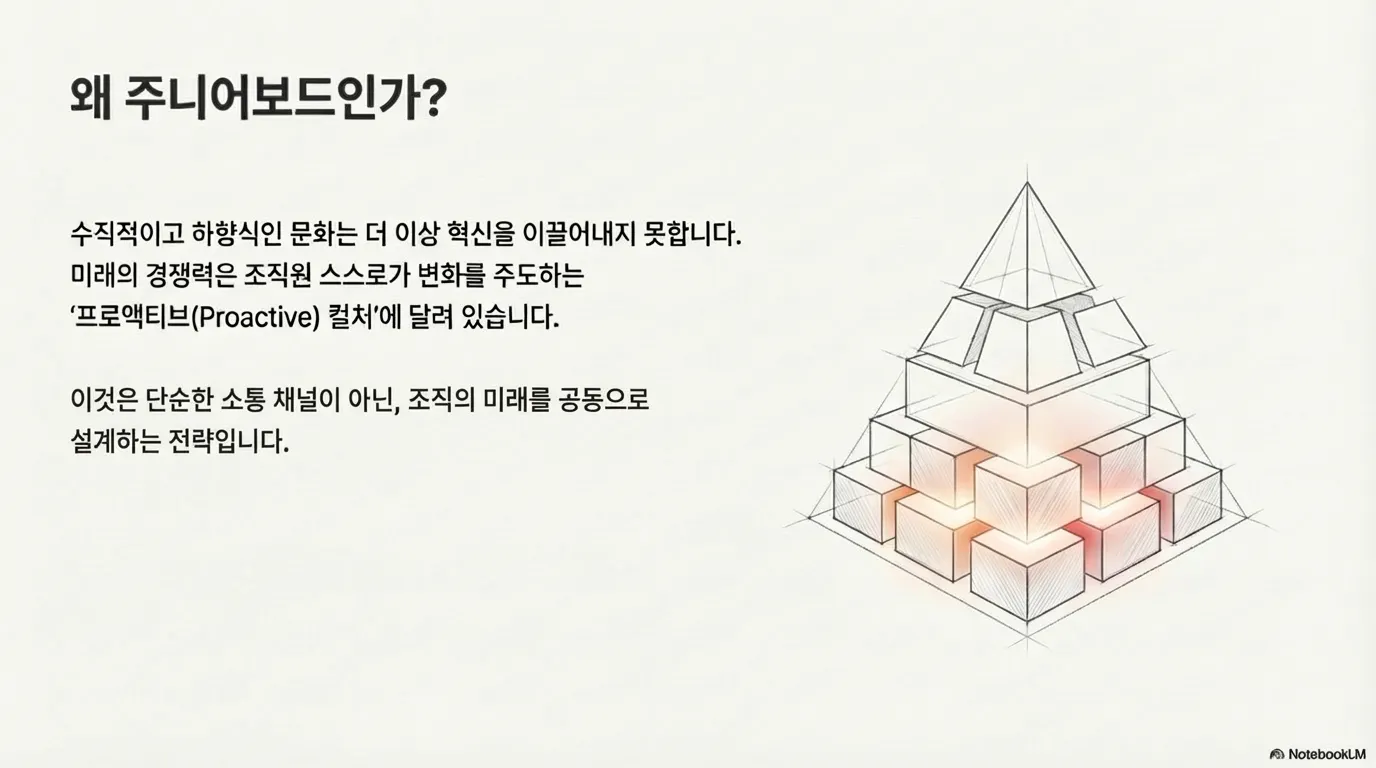 왜 주니어보드인가?

수직적이고 하향식인 문화는 더 이상 혁신을 이끌어내지 못합니다. 미래의 경쟁력은 조직원 스스로가 변화를 주도하는 '프로액티브(Proactive) 컬처'에 달려 있습니다.

이것은 단순한 소통 채널이 아닌, 조직의 미래를 공동으로 설계하는 전략입니다.

NotebookLM